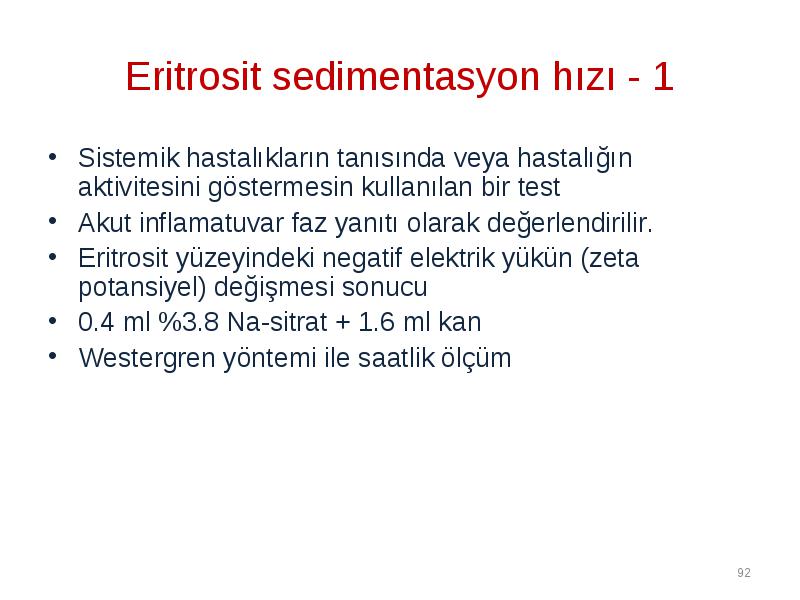 Eritrosit sedimentasyon hızı - 1

• Sistemik hastalıkların tanısında veya hastalığın aktivitesini göstermesin kullanılan bir test
• Akut inflamatuvar faz yanıtı olarak değerlendirilir.
• Eritrosit yüzeyindeki negatif elektrik yükün (zeta potansiyel) değişmesi sonucu
• 0.4 ml %3.8 Na-sitrat + 1.6 ml kan
• Westergren yöntemi ile saatlik ölçüm

92